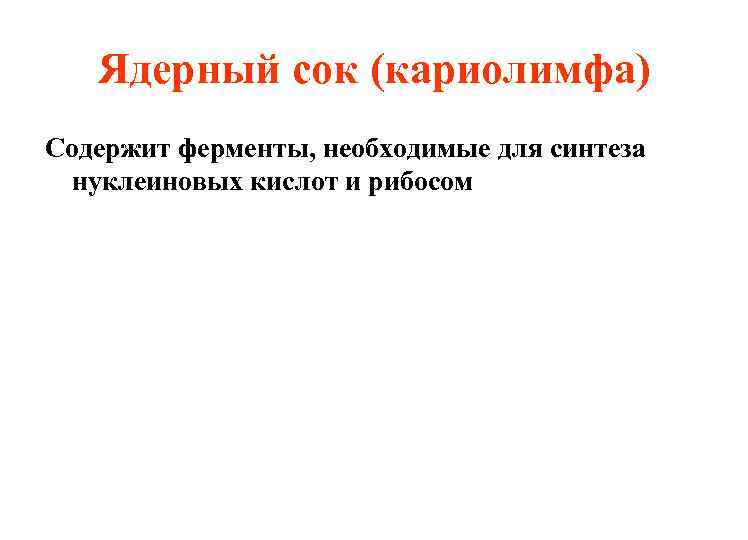 Ядерный сок (кариолимфа)

Содержит ферменты, необходимые для синтеза нуклеиновых кислот и рибосом